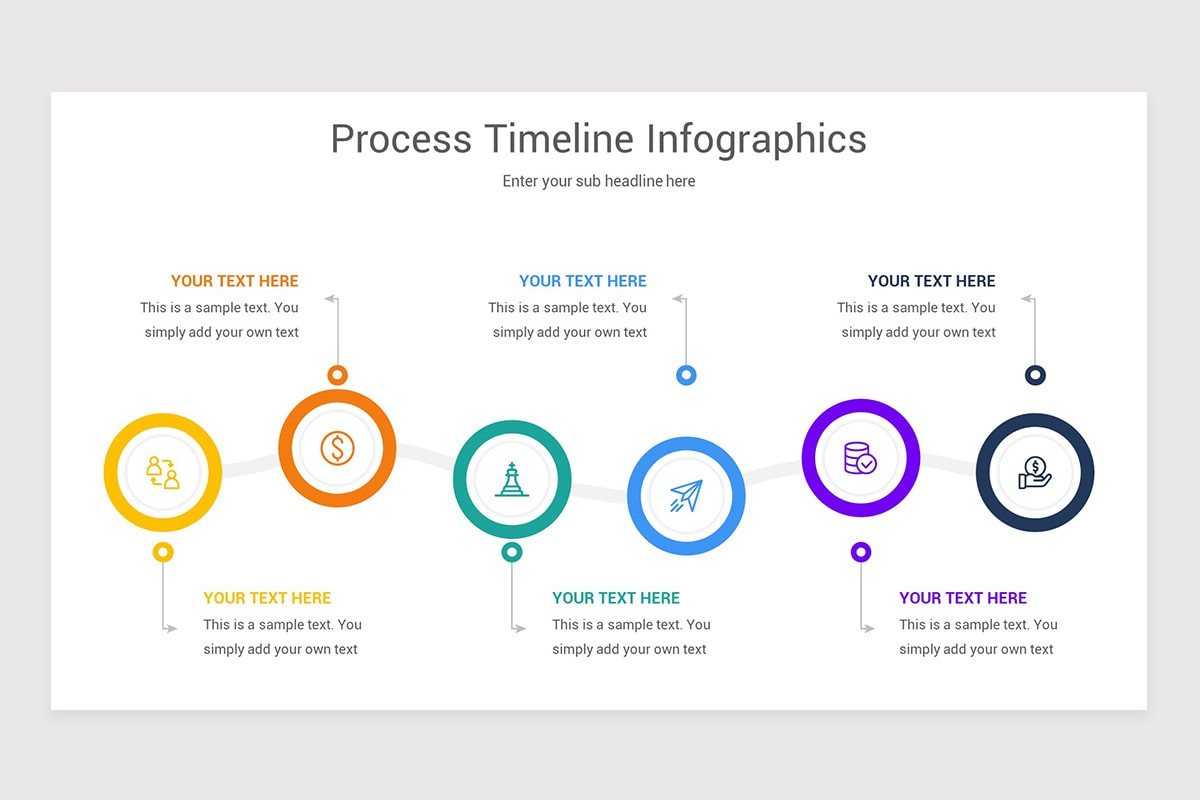 Process Timeline Infographics

Enter your sub headline here

YOUR TEXT HERE
This is a sample text. You simply add your own text

YOUR TEXT HERE
This is a sample text. You simply add your own text

YOUR TEXT HERE
This is a sample text. You simply add your own text

YOUR TEXT HERE
This is a sample text. You simply add your own text

YOUR TEXT HERE
This is a sample text. You simply add your own text

YOUR TEXT HERE
This is a sample text. You simply add your own text